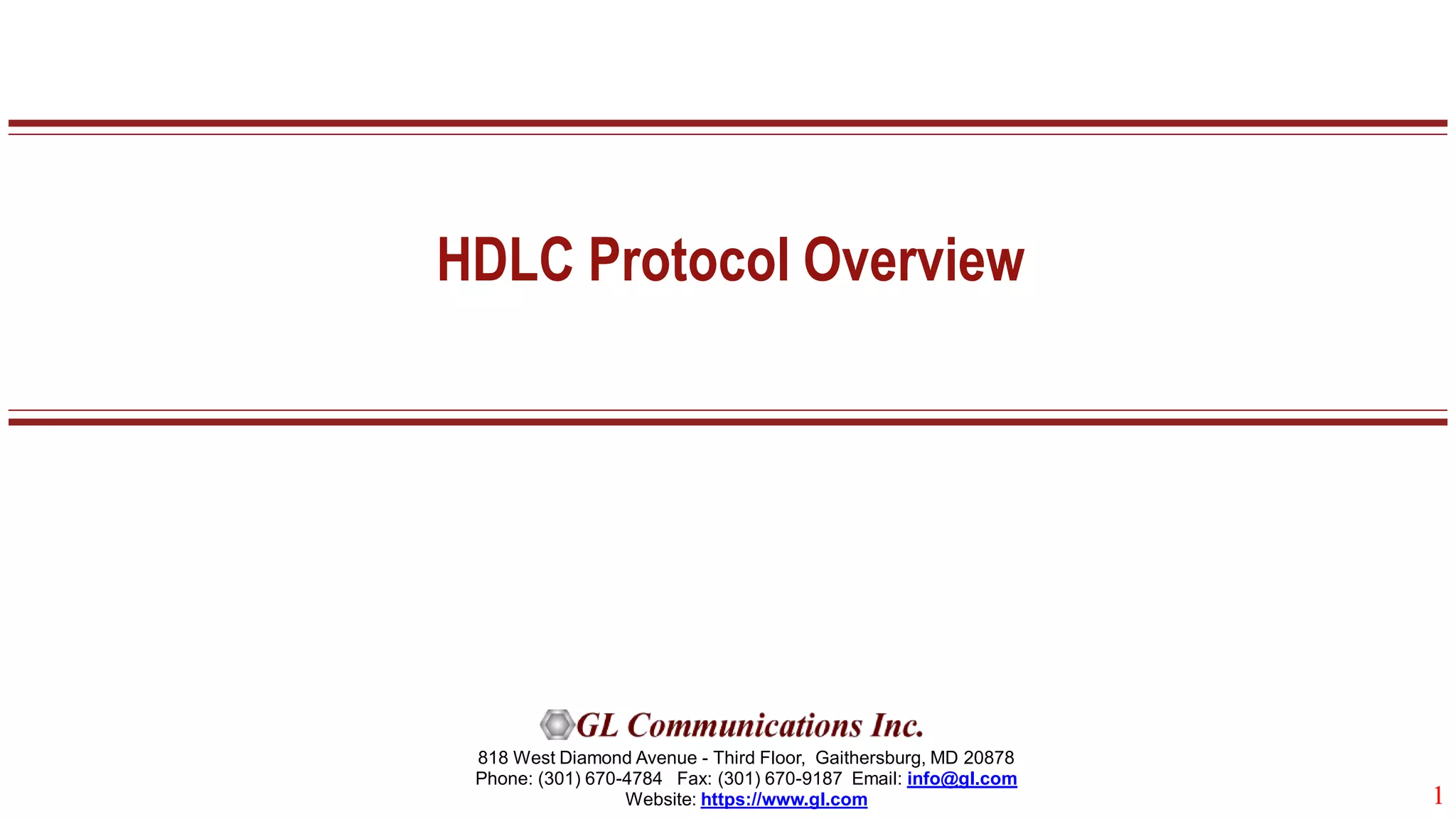 HDLC Protocol Overview

GL Communications Inc.

818 West Diamond Avenue - Third Floor, Gaithersburg, MD 20878
Phone: (301) 670-4784 Fax: (301) 670-9187 Email: info@gl.com
Website: https://www.gl.com

1